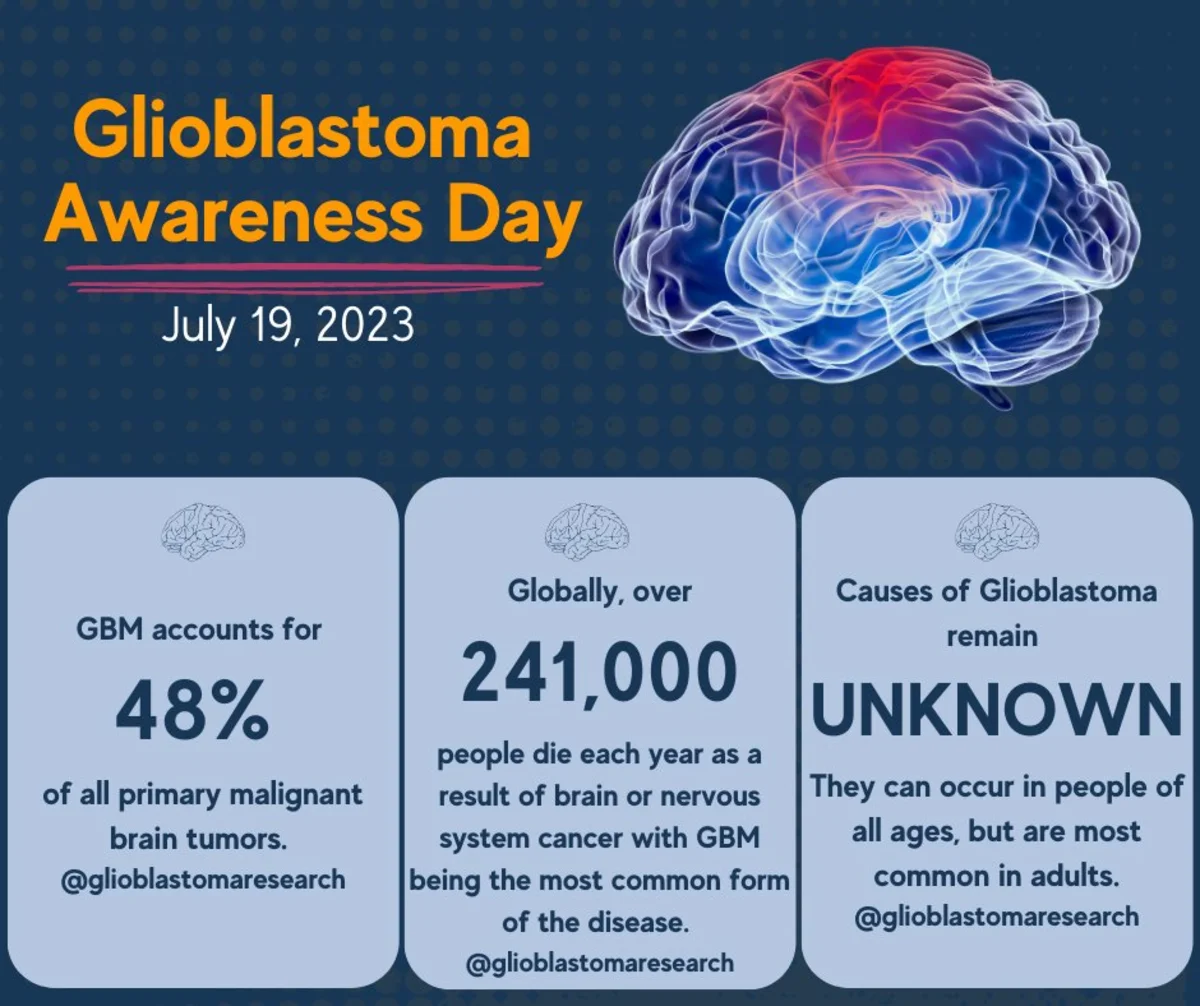 Glioblastoma Awareness Day

July 19, 2023

GBM accounts for

48%

of all primary malignant brain tumors.
@glioblastomaresearch

Globally, over

241,000

people die each year as a result of brain or nervous system cancer with GBM being the most common form of the disease.
@glioblastomaresearch

Causes of Glioblastoma remain

UNKNOWN

They can occur in people of all ages, but are most common in adults.
@glioblastomaresearch